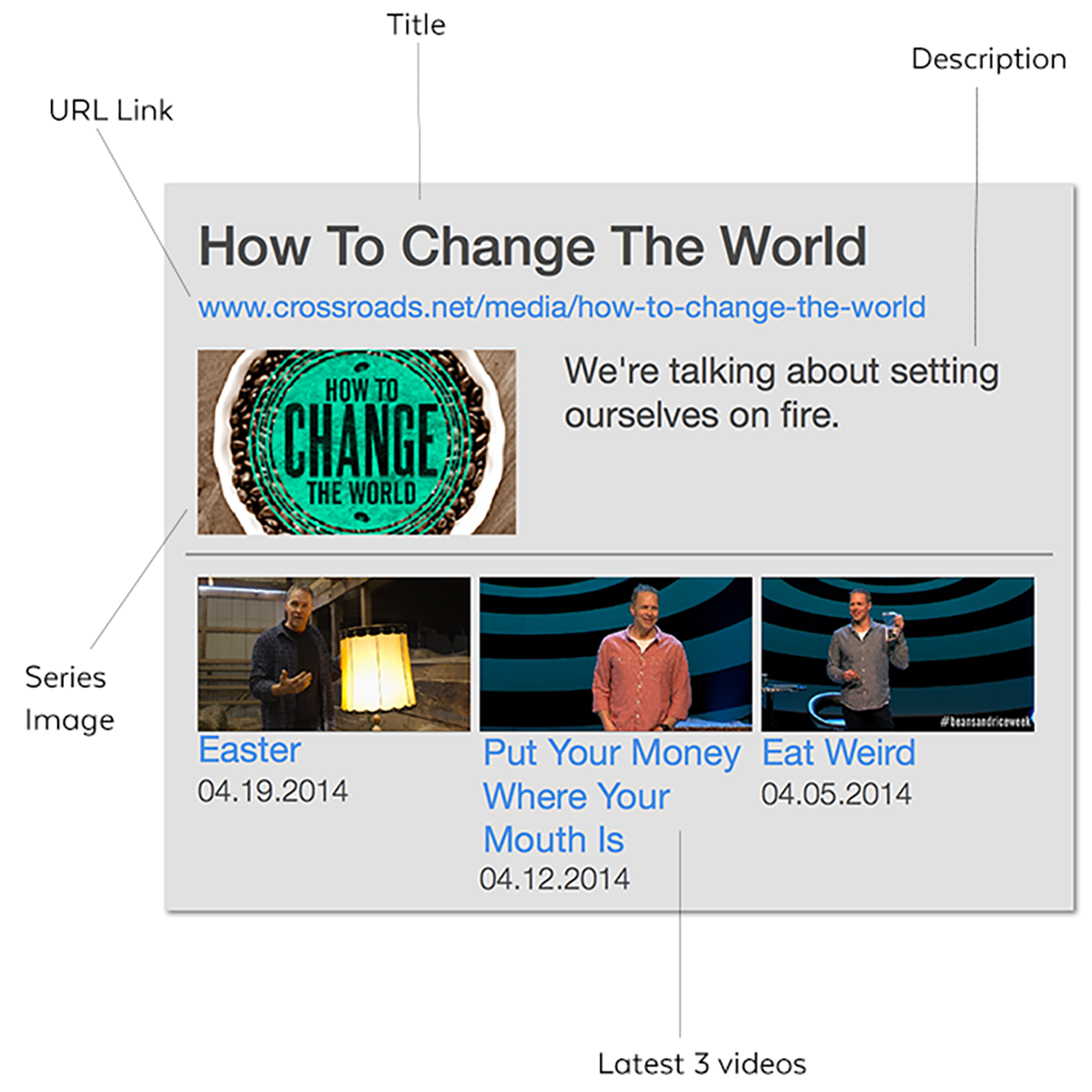 Title

Description

URL Link

How To Change The World

www.crossroads.net/media/how-to-change-the-world

HOW TO CHANGE THE WORLD

We're talking about setting ourselves on fire.

Series Image

#beansandriceweek

Easter
04.19.2014

Put Your Money Where Your Mouth Is
04.12.2014

Eat Weird
04.05.2014

Latest 3 videos